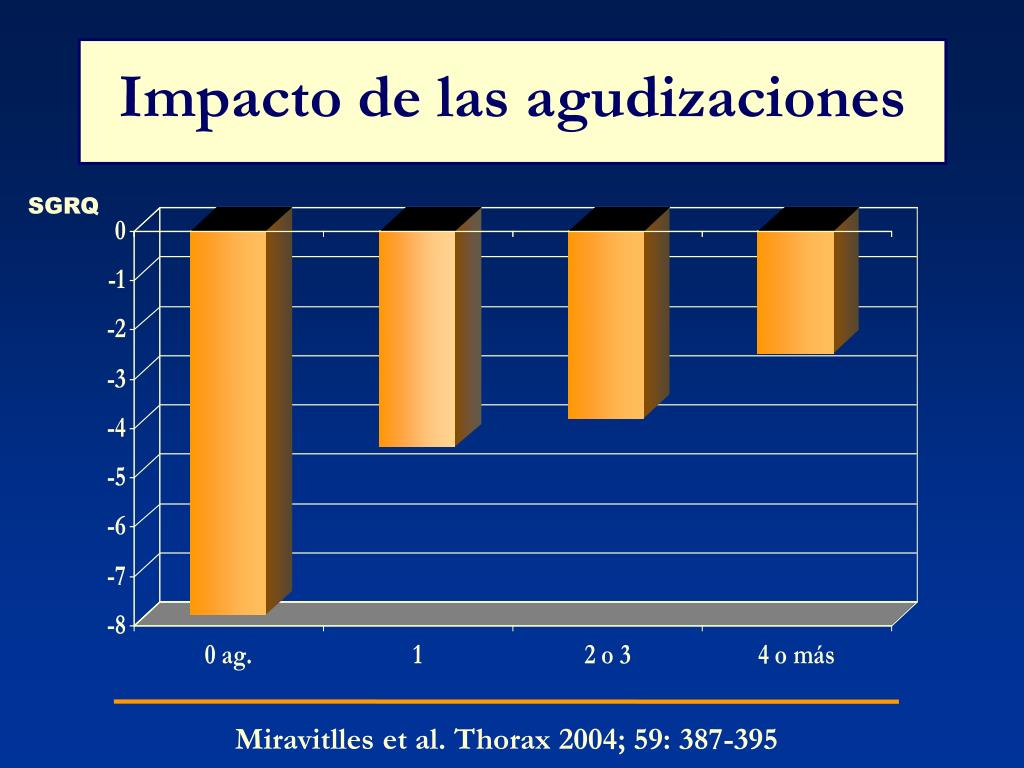 Impacto de las agudizaciones

SGRQ

0
-1
-2
-3
-4
-5
-6
-7
-8

0 ag.
1
2 o 3
4 o más

Miravitlles et al. Thorax 2004; 59: 387-395